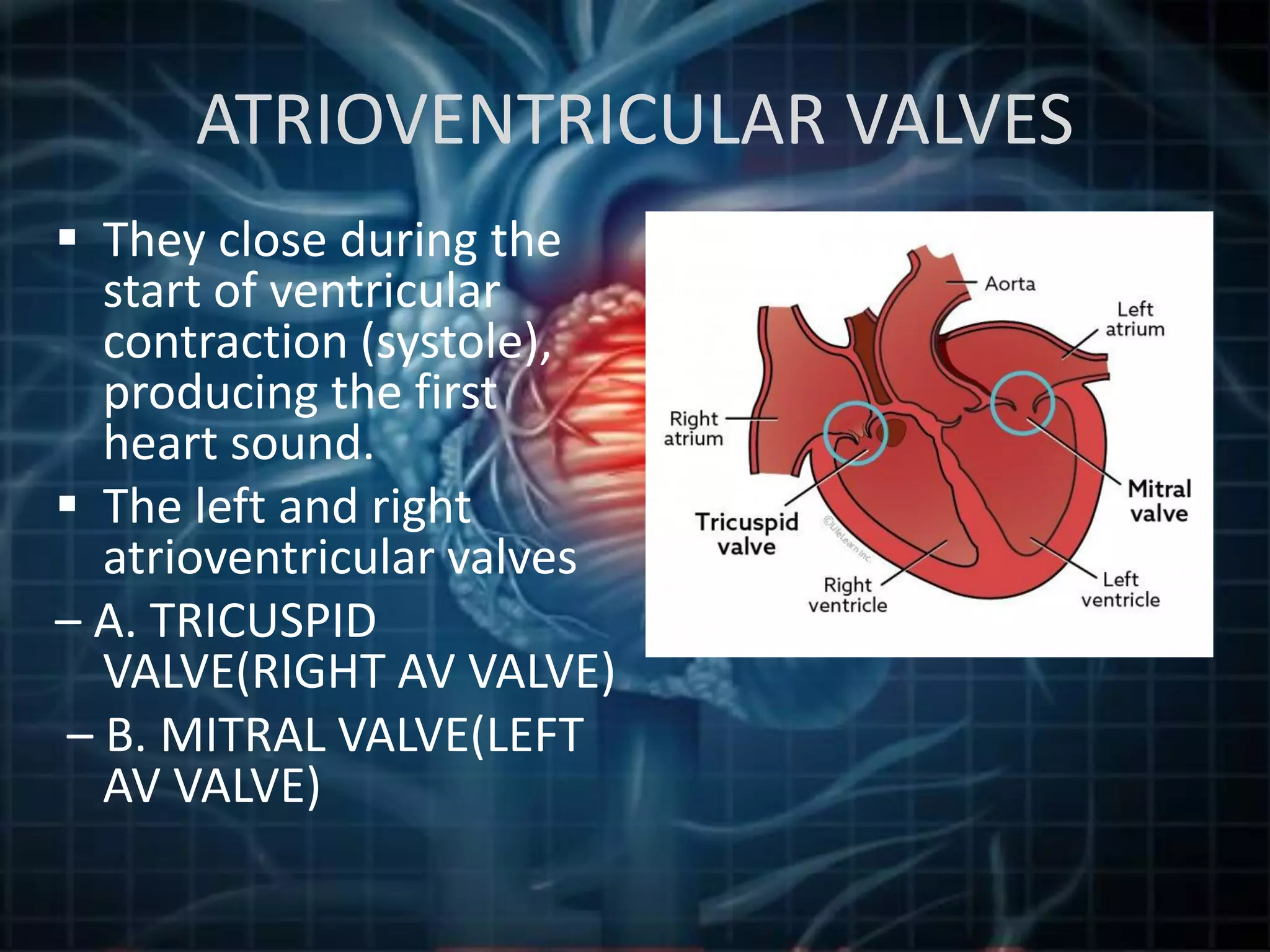 ATRIOVENTRICULAR VALVES

▪ They close during the start of ventricular contraction (systole), producing the first heart sound.

▪ The left and right atrioventricular valves

– A. TRICUSPID VALVE(RIGHT AV VALVE)

– B. MITRAL VALVE(LEFT AV VALVE)

Aorta

Left atrium

Right atrium

Mitral valve

Tricuspid valve

©LifeLearn Inc.

Right ventricle

Left ventricle